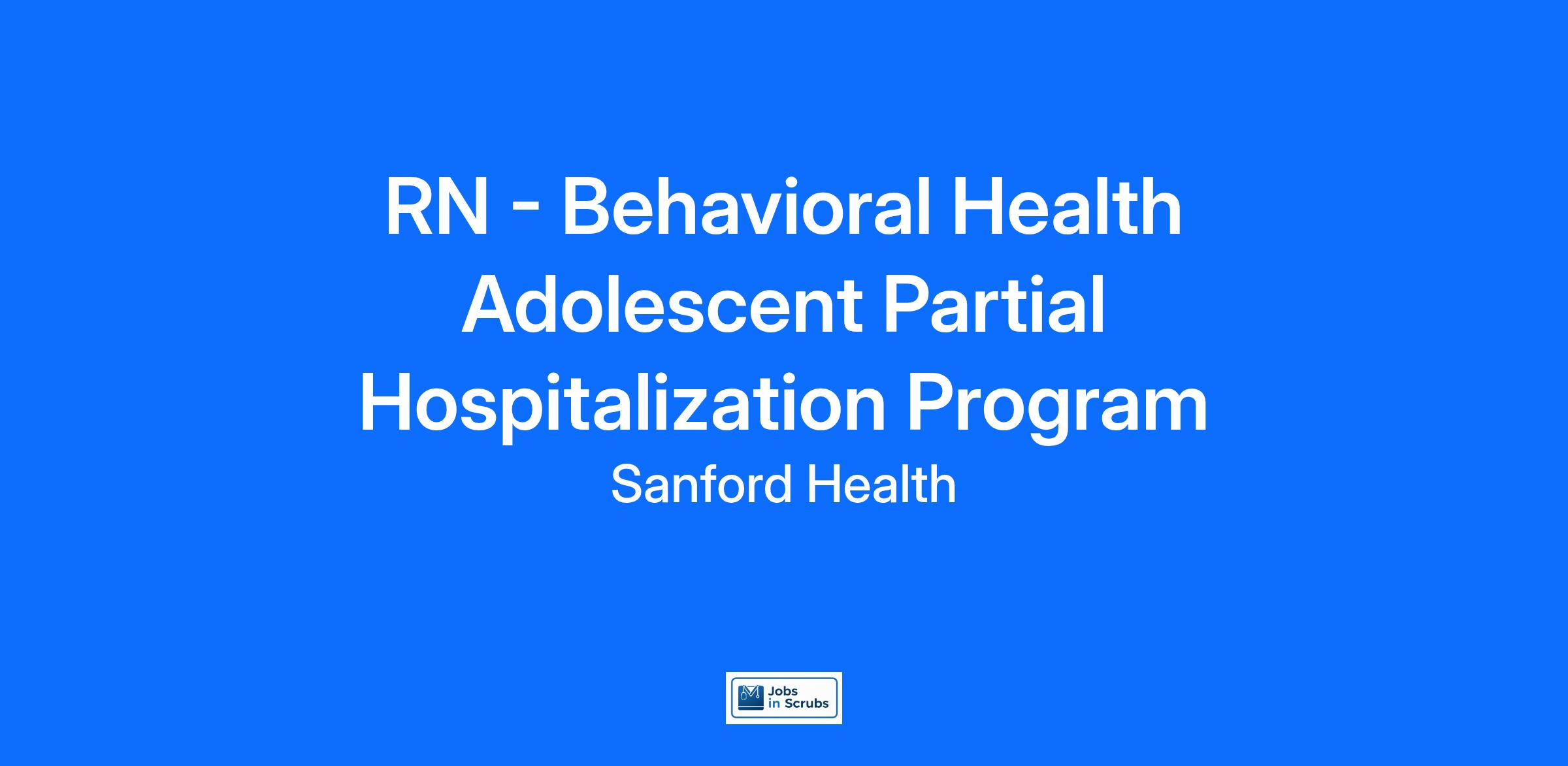 RN - Behavioral Health Adolescent Partial Hospitalization Program

Sanford Health

Jobs in Scrubs